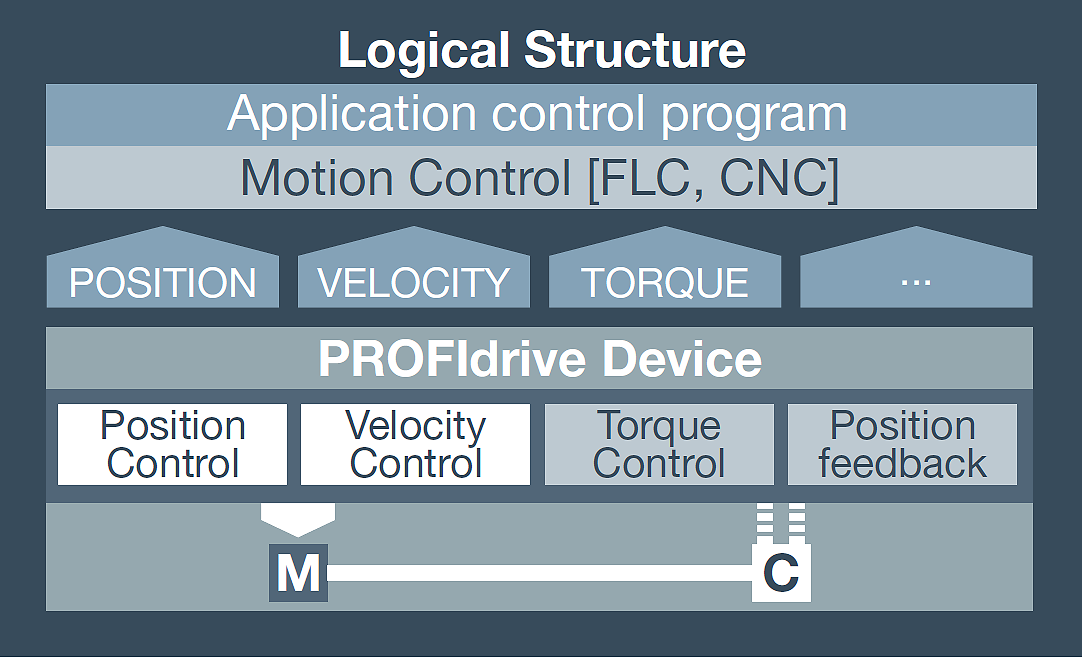 Logical Structure

Application control program

Motion Control [FLC, CNC]

POSITION

VELOCITY

TORQUE

...

PROFIdrive Device

Position Control

Velocity Control

Torque Control

Position feedback

M

C